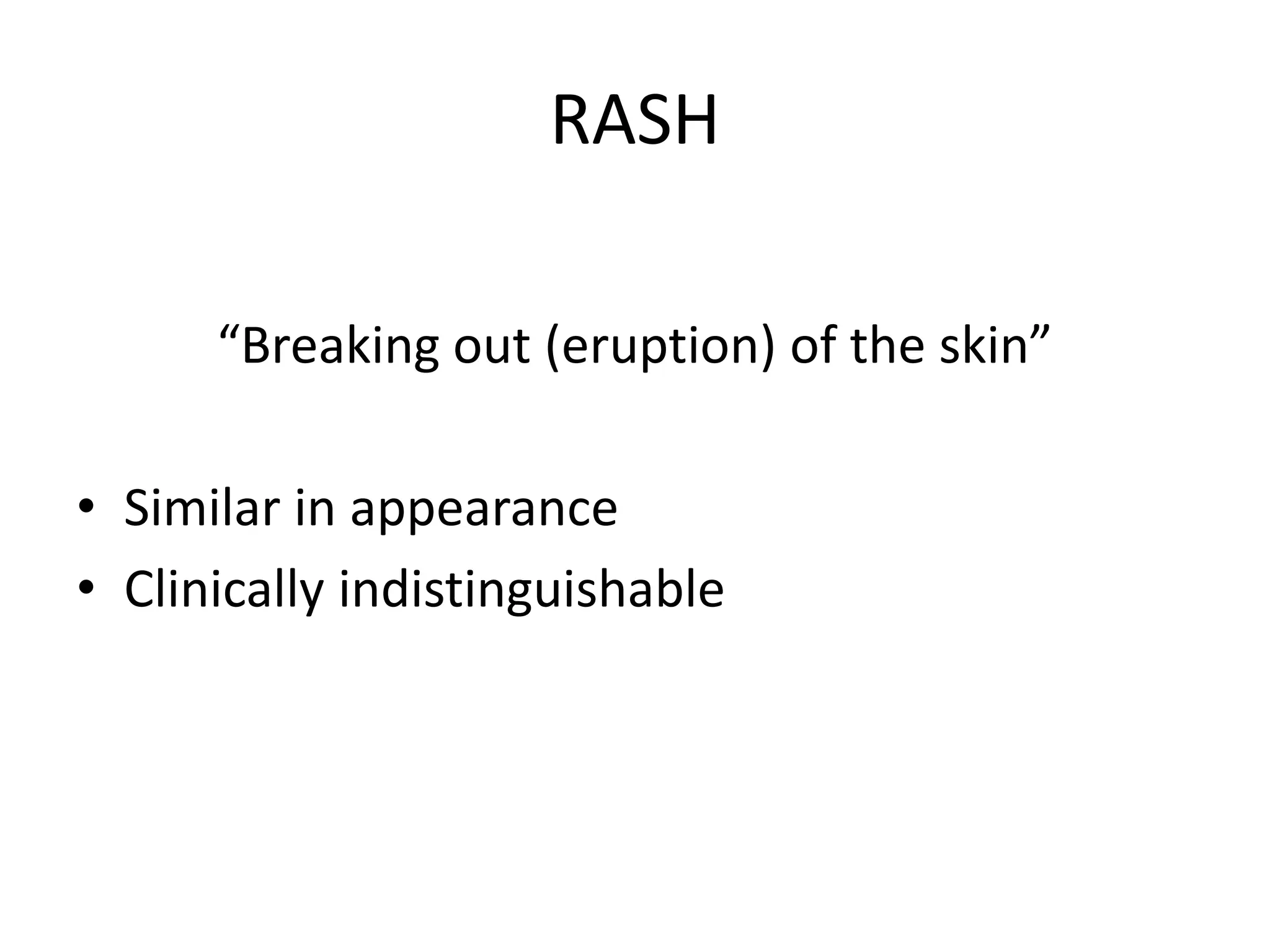 RASH

“Breaking out (eruption) of the skin”

• Similar in appearance
• Clinically indistinguishable